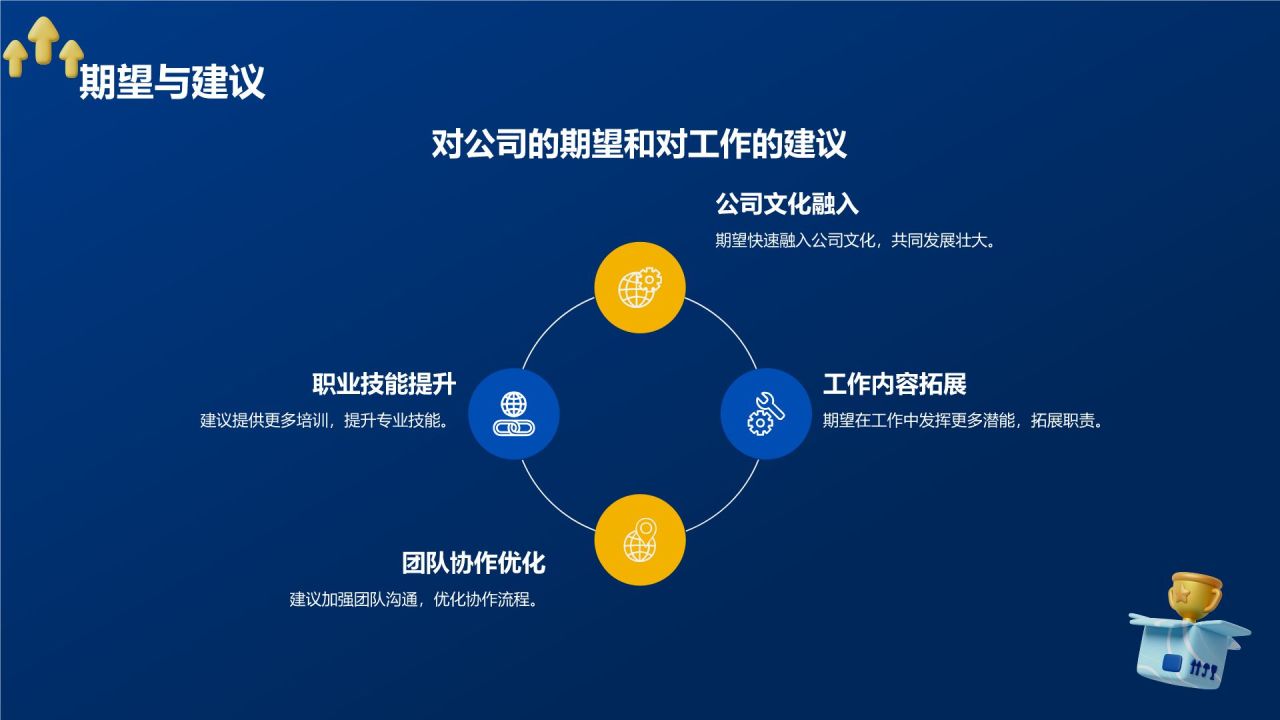 期望与建议

对公司的期望和对工作的建议

公司文化融入

期望快速融入公司文化，共同发展壮大。

职业技能提升

建议提供更多培训，提升专业技能。

工作内容拓展

期望在工作中发挥更多潜能，拓展职责。

团队协作优化

建议加强团队沟通，优化协作流程。